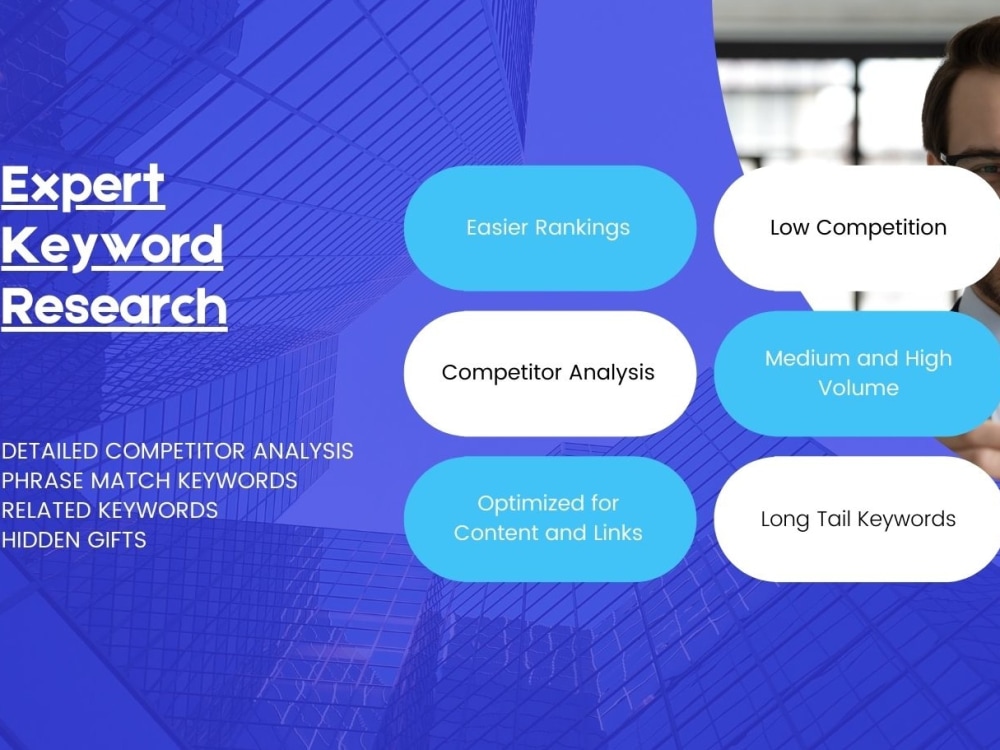 Expert Keyword Research

DETAILED COMPETITOR ANALYSIS
PHRASE MATCH KEYWORDS
RELATED KEYWORDS
HIDDEN GIFTS

Easier Rankings

Low Competition

Competitor Analysis

Medium and High Volume

Optimized for Content and Links

Long Tail Keywords